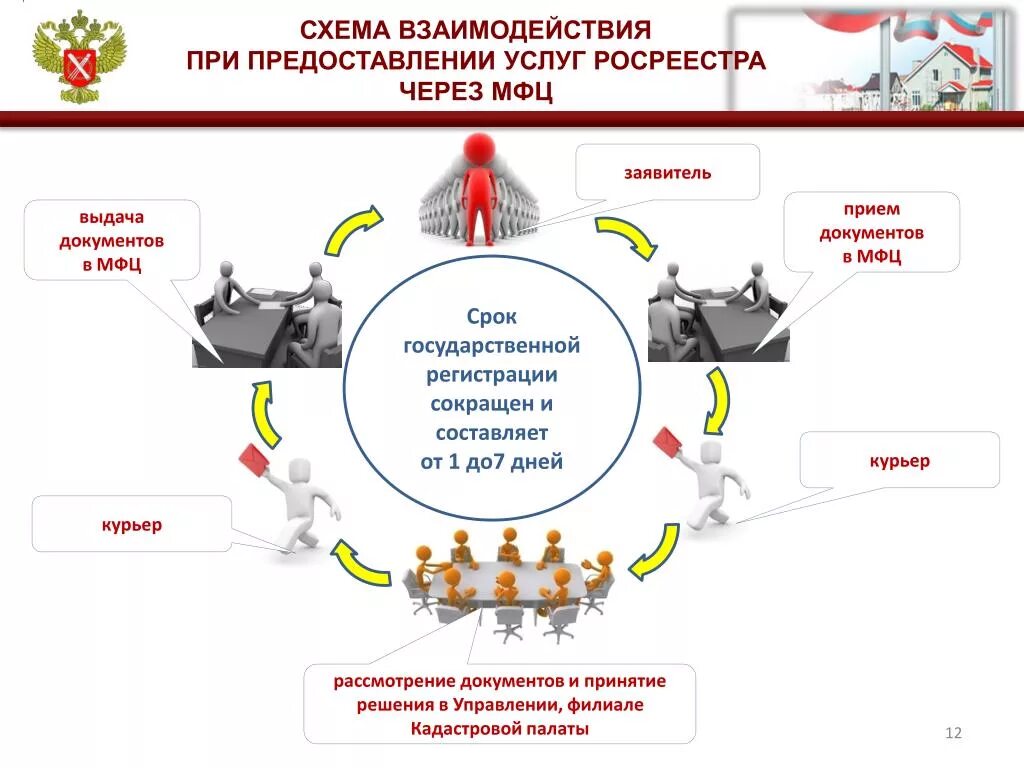 СХЕМА ВЗАИМОДЕЙСТВИЯ
ПРИ ПРЕДОСТАВЛЕНИИ УСЛУГ РОСРЕЕСТРА
ЧЕРЕЗ МФЦ

заявитель

прием документов в МФЦ

курьер

рассмотрение документов и принятие решения в Управлении, филиале Кадастровой палаты

курьер

выдача документов в МФЦ

Срок государственной регистрации сокращен и составляет от 1 до7 дней

12